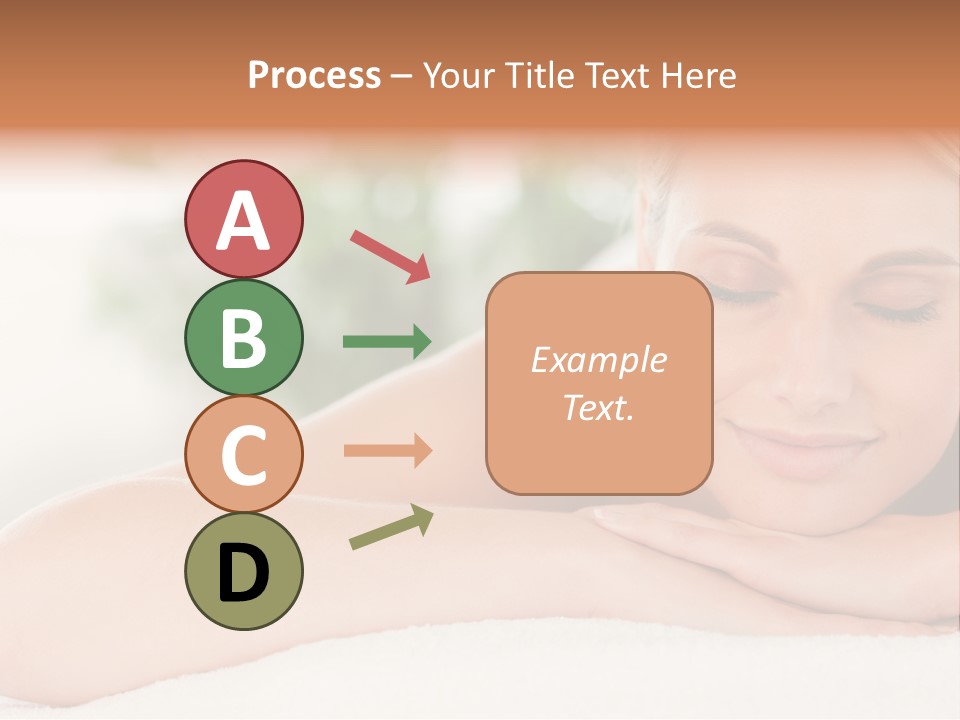 Process – Your Title Text Here

A

B

C

D

Example Text.